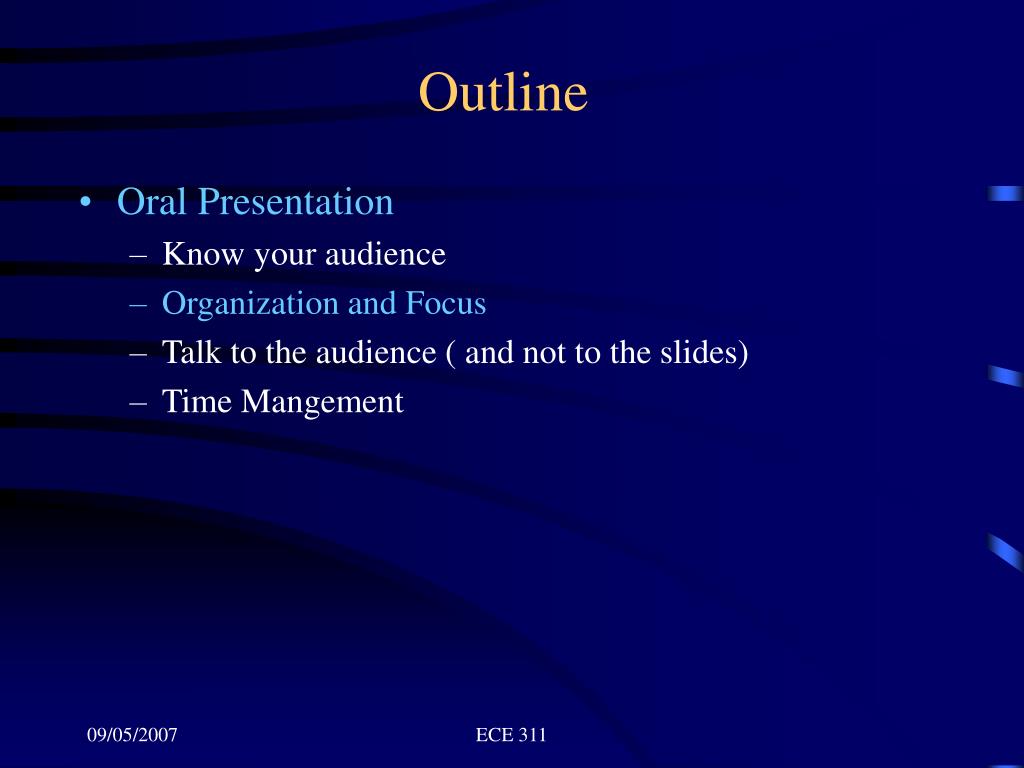 Outline

• Oral Presentation
– Know your audience
– Organization and Focus
– Talk to the audience ( and not to the slides)
– Time Mangement

09/05/2007

ECE 311